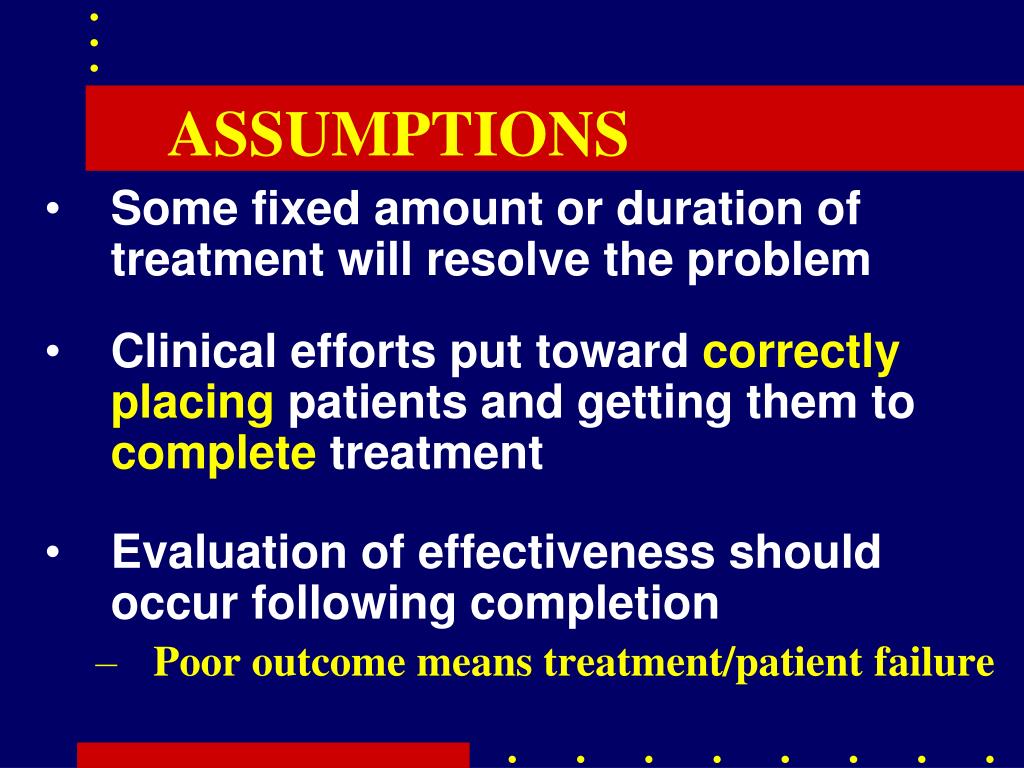 ASSUMPTIONS

• Some fixed amount or duration of treatment will resolve the problem

• Clinical efforts put toward correctly placing patients and getting them to complete treatment

• Evaluation of effectiveness should occur following completion
– Poor outcome means treatment/patient failure